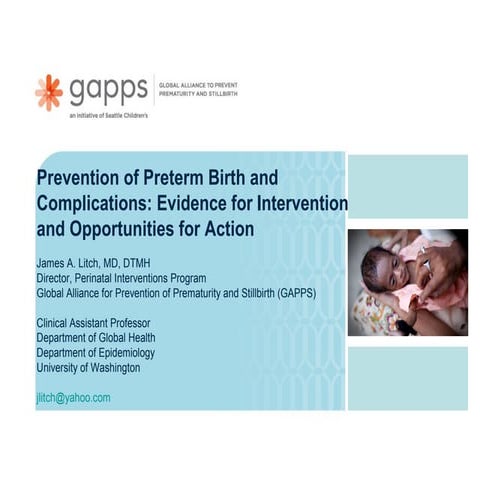 gapps
GLOBAL ALLIANCE TO PREVENT PREMATURITY AND STILLBIRTH
an initiative of Seattle Children's

Prevention of Preterm Birth and Complications: Evidence for Intervention and Opportunities for Action

James A. Litch, MD, DTMH
Director, Perinatal Interventions Program
Global Alliance for Prevention of Prematurity and Stillbirth (GAPPS)

Clinical Assistant Professor
Department of Global Health
Department of Epidemiology
University of Washington

jlitch@yahoo.com